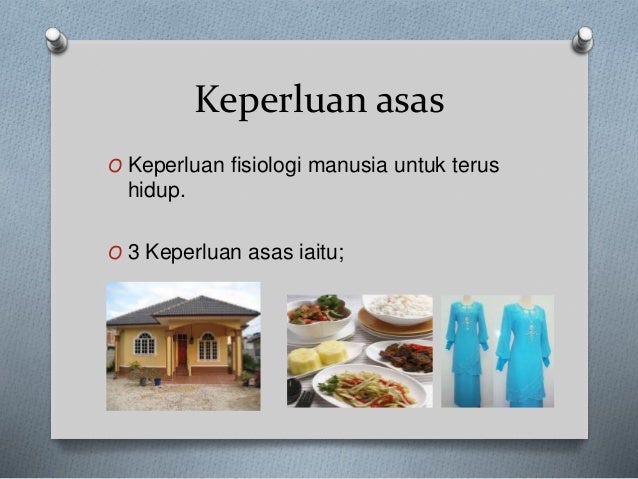 Keperluan asas

O Keperluan fisiologi manusia untuk terus hidup.

O 3 Keperluan asas iaitu;